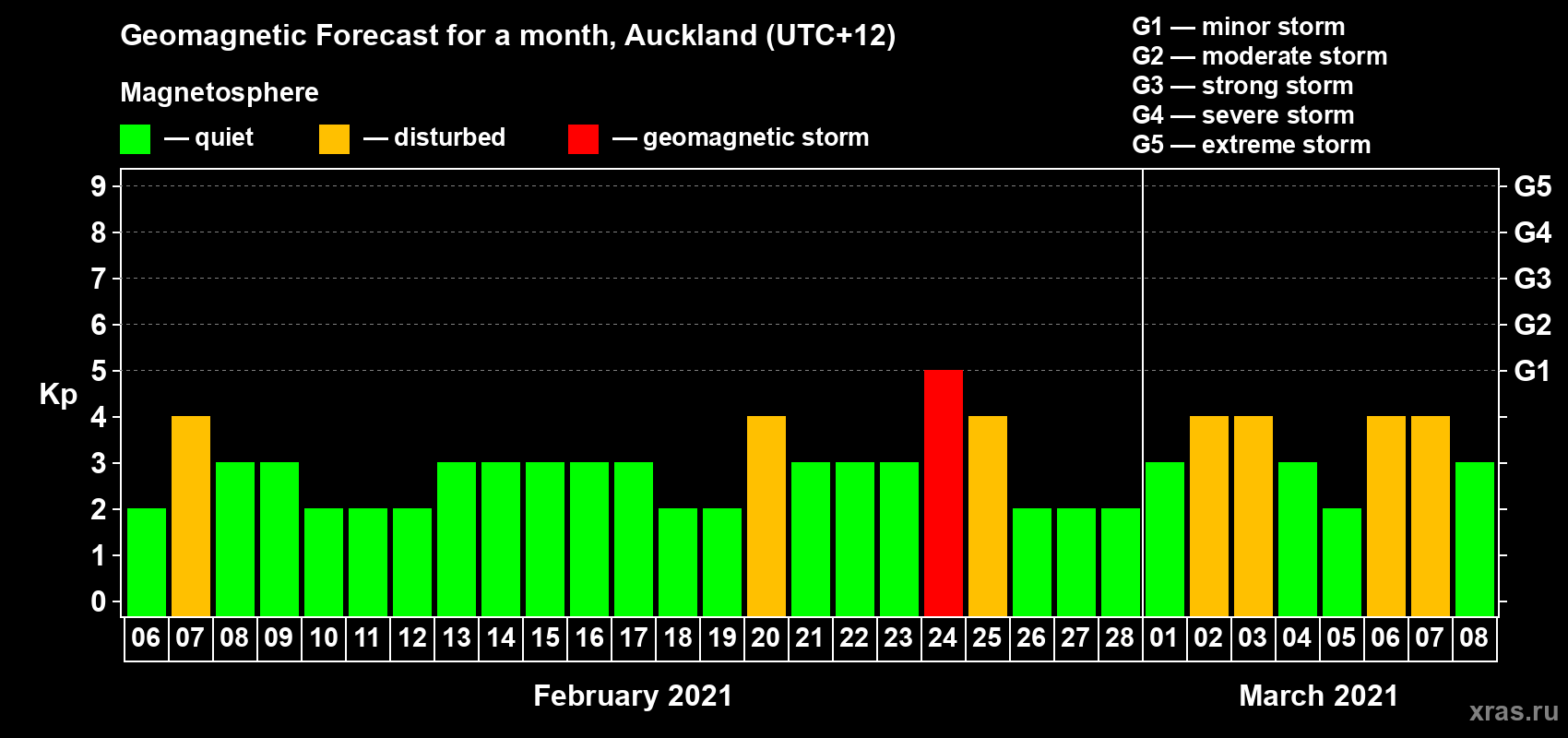 Geomagnetic Forecast for a month, Auckland (UTC+12)

Magnetosphere

— quiet — disturbed — geomagnetic storm

G1 — minor storm
G2 — moderate storm
G3 — strong storm
G4 — severe storm
G5 — extreme storm

Kp

9
8
7
6
5
4
3
2
1
0

G5
G4
G3
G2
G1

06 07 08 09 10 11 12 13 14 15 16 17 18 19 20 21 22 23 24 25 26 27 28 01 02 03 04 05 06 07 08

February 2021

March 2021

xras.ru